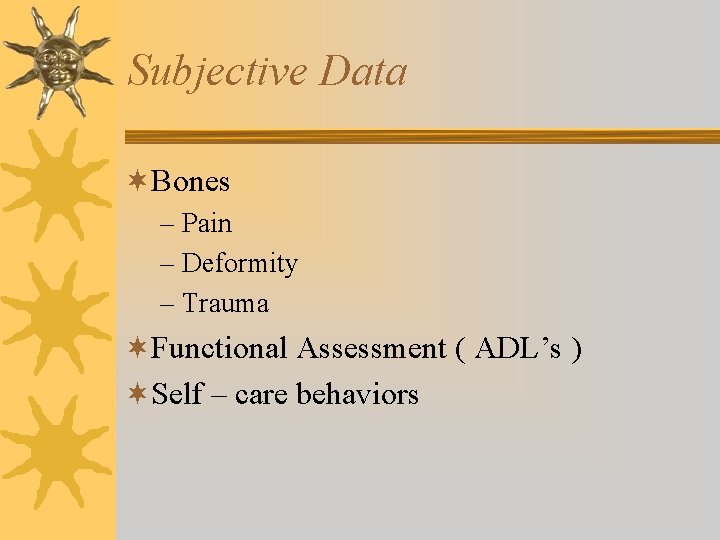 Subjective Data

Bones
– Pain
– Deformity
– Trauma

Functional Assessment ( ADL’s )

Self – care behaviors